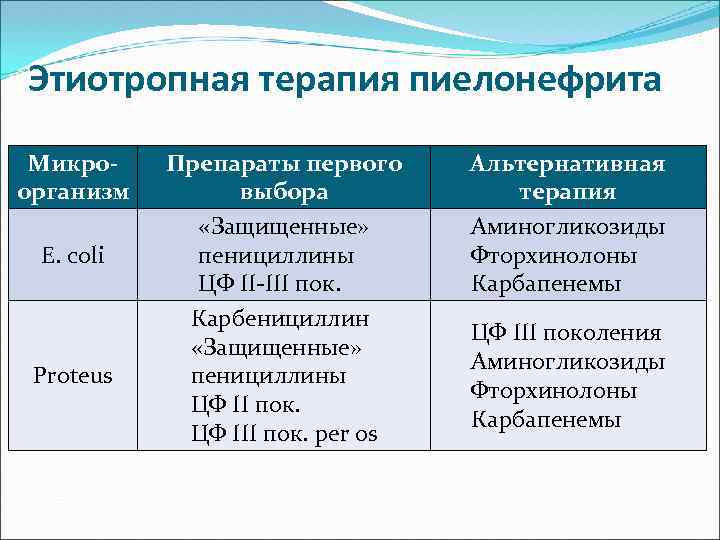 Этиотропная терапия пиелонефрита

| Микро-организм | Препараты первого выбора | Альтернативная терапия |
|---|---|---|
| E. coli | «Защищенные» пенициллины ЦФ II-III пок. | Аминогликозиды Фторхинолоны Карбапенемы |
| Proteus | Карбенициллин «Защищенные» пенициллины ЦФ II пок. ЦФ III пок. per os | ЦФ III поколения Аминогликозиды Фторхинолоны Карбапенемы |